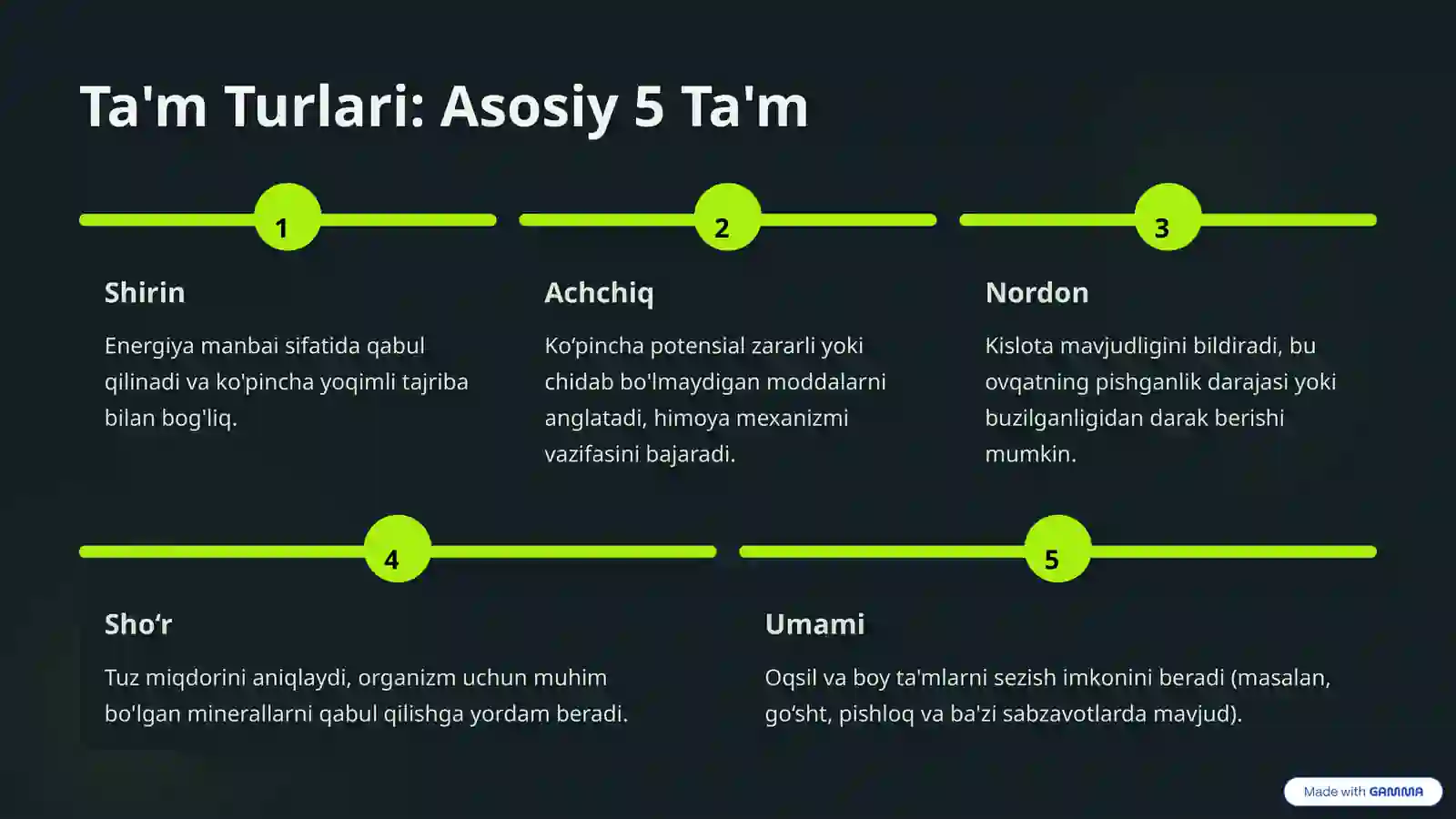 Ta'm Turlari: Asosiy 5 Ta'm

1

Shirin

Energiya manbai sifatida qabul qilinadi va ko'pincha yoqimli tajriba bilan bog'liq.

2

Achchiq

Ko‘pincha potensial zararli yoki chidab bo'lmaydigan moddalarni anglatadi, himoya mexanizmi vazifasini bajaradi.

3

Nordon

Kislota mavjudligini bildiradi, bu ovqatning pishganlik darajasi yoki buzilganligidan darak berishi mumkin.

4

Sho‘r

Tuz miqdorini aniqlaydi, organizm uchun muhim bo'lgan minerallarni qabul qilishga yordam beradi.

5

Umami

Oqsil va boy ta'mlarni sezish imkonini beradi (masalan, go‘sht, pishloq va ba'zi sabzavotlarda mavjud).

Made with GAMMA